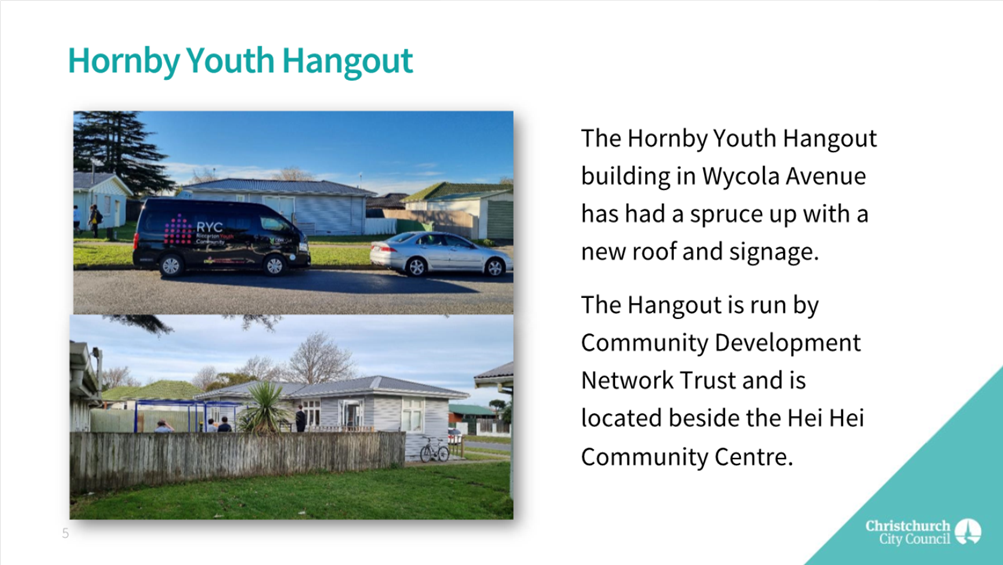 Hornby Youth Hangout

RYC
Riccarton Youth Community

The Hornby Youth Hangout building in Wycola Avenue has had a spruce up with a new roof and signage.

The Hangout is run by Community Development Network Trust and is located beside the Hei Hei Community Centre.

5

Christchurch City Council